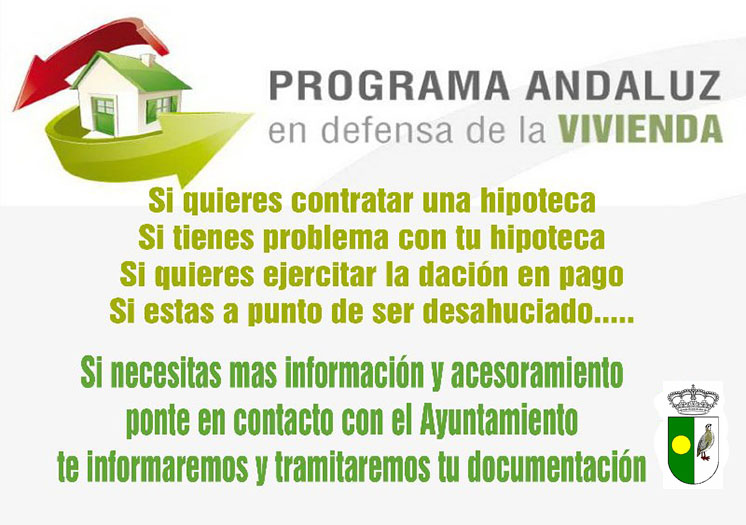 PROGRAMA ANDALUZ
en defensa de la VIVIENDA

Si quieres contratar una hipoteca
Si tienes problema con tu hipoteca
Si quieres ejercitar la dación en pago
Si estas a punto de ser desahuciado.....

Si necesitas mas información y acesoramiento
ponte en contacto con el Ayuntamiento
te informaremos y tramitaremos tu documentación